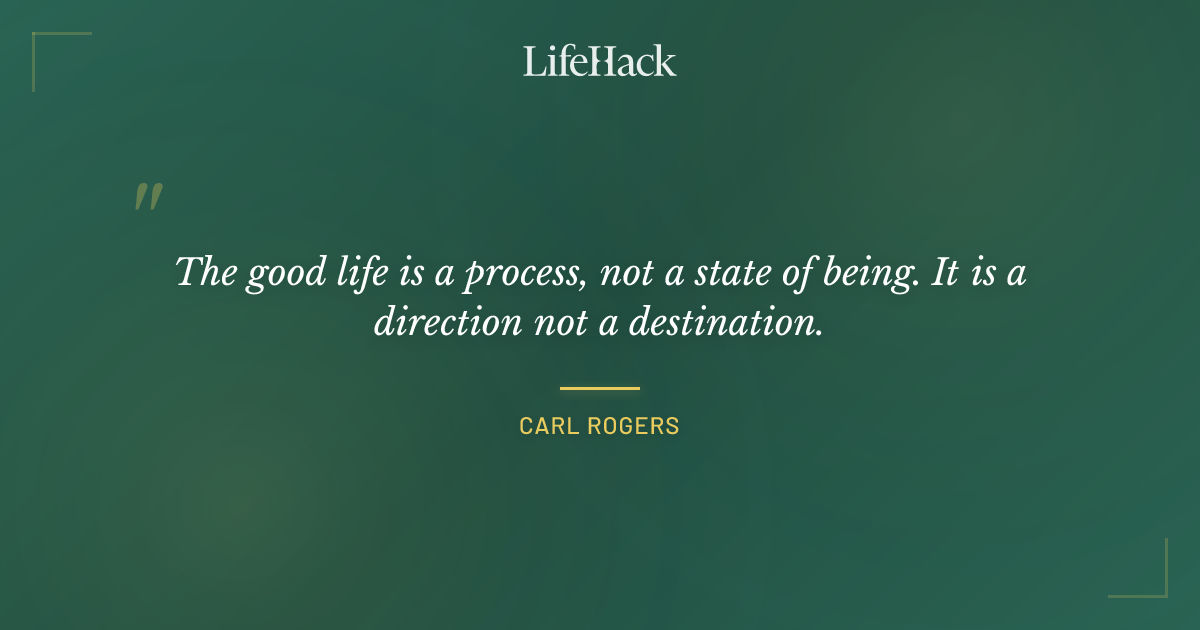 LifeHack

"

The good life is a process, not a state of being. It is a direction not a destination.

CARL ROGERS